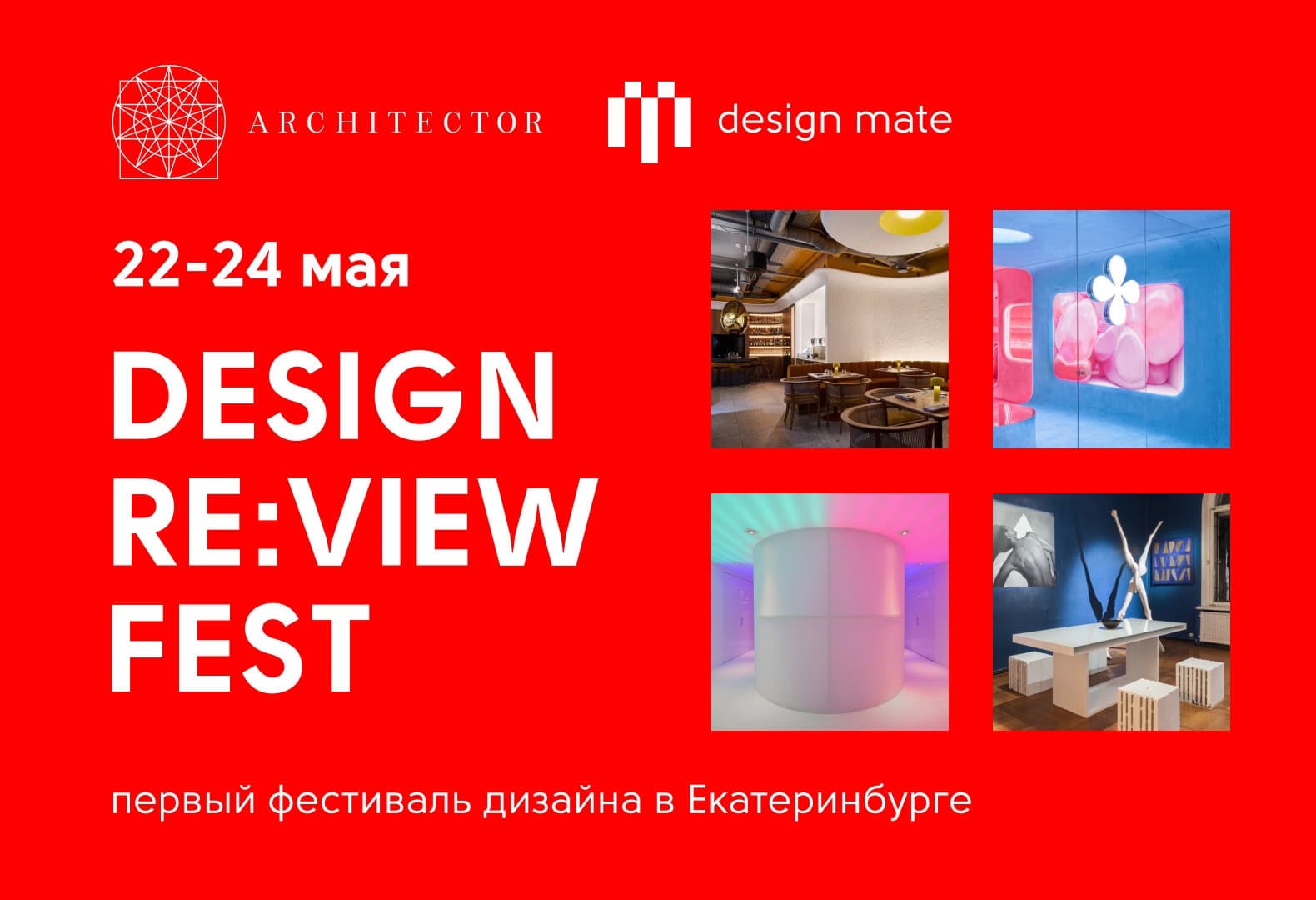 ARCHITECTOR

design mate

22-24 мая

DESIGN
RE:VIEW
FEST

первый фестиваль дизайна в Екатеринбурге